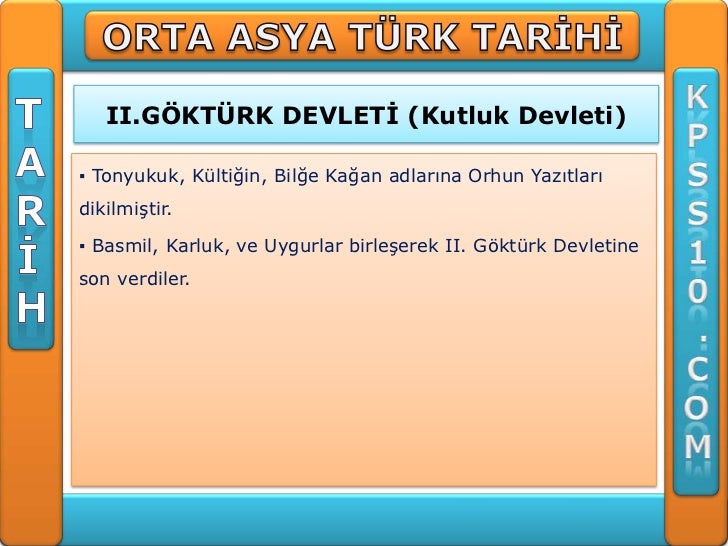 ORTA ASYA TÜRK TARİHİ

TARİH

II.GÖKTÜRK DEVLETİ (Kutluk Devleti)

▪ Tonyukuk, Kültiğin, Bilğe Kağan adlarına Orhun Yazıtları dikilmiştir.

▪ Basmil, Karluk, ve Uygurlar birleşerek II. Göktürk Devletine son verdiler.

KPSS10.COM